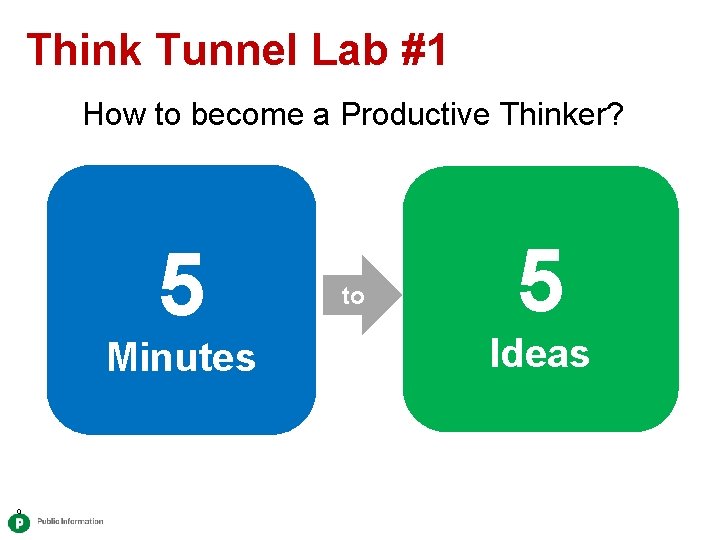 Think Tunnel Lab #1

How to become a Productive Thinker?

5
Minutes

to

5
Ideas

P Public Information